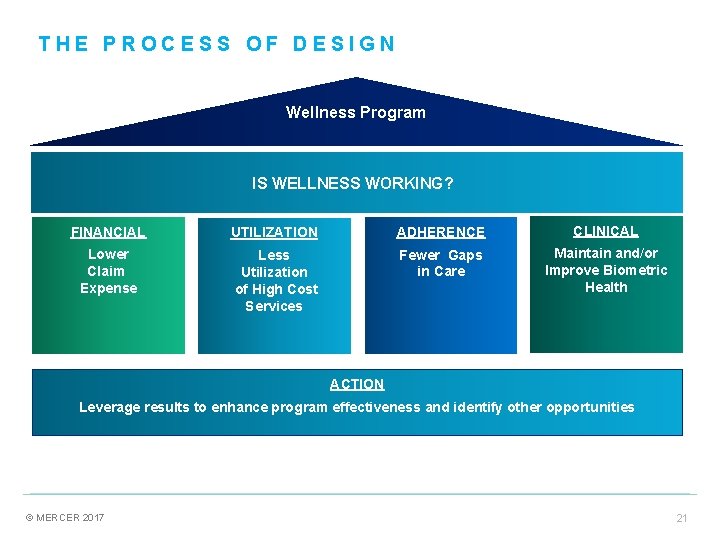 THE PROCESS OF DESIGN

Wellness Program

IS WELLNESS WORKING?

FINANCIAL

Lower Claim Expense

UTILIZATION

Less Utilization of High Cost Services

ADHERENCE

Fewer Gaps in Care

CLINICAL

Maintain and/or Improve Biometric Health

ACTION

Leverage results to enhance program effectiveness and identify other opportunities

© MERCER 2017

21